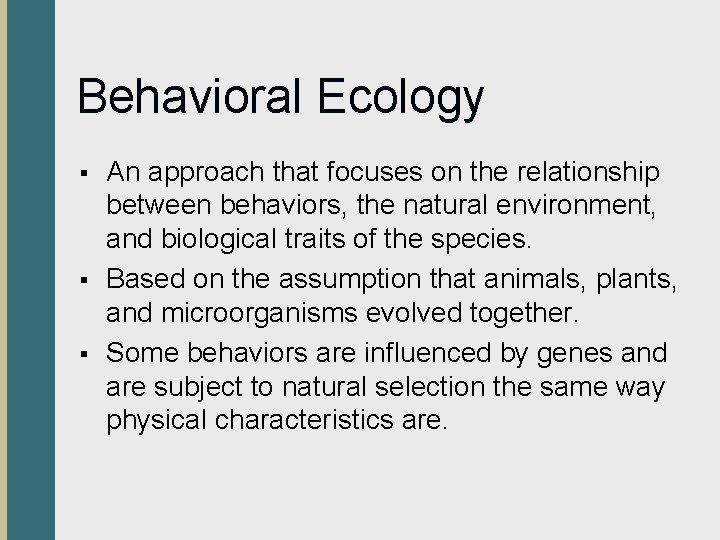 Behavioral Ecology

▪ An approach that focuses on the relationship between behaviors, the natural environment, and biological traits of the species.
▪ Based on the assumption that animals, plants, and microorganisms evolved together.
▪ Some behaviors are influenced by genes and are subject to natural selection the same way physical characteristics are.